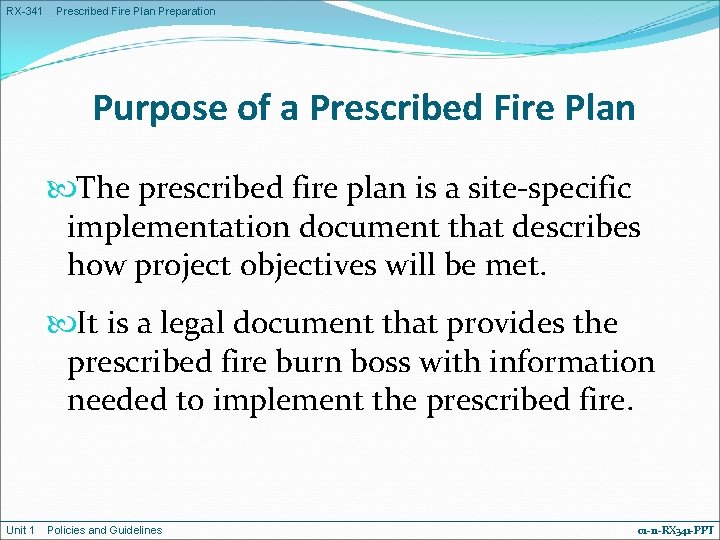 RX-341 Prescribed Fire Plan Preparation

Purpose of a Prescribed Fire Plan

The prescribed fire plan is a site-specific implementation document that describes how project objectives will be met.

It is a legal document that provides the prescribed fire burn boss with information needed to implement the prescribed fire.

Unit 1 Policies and Guidelines

01-11-RX341-PPT